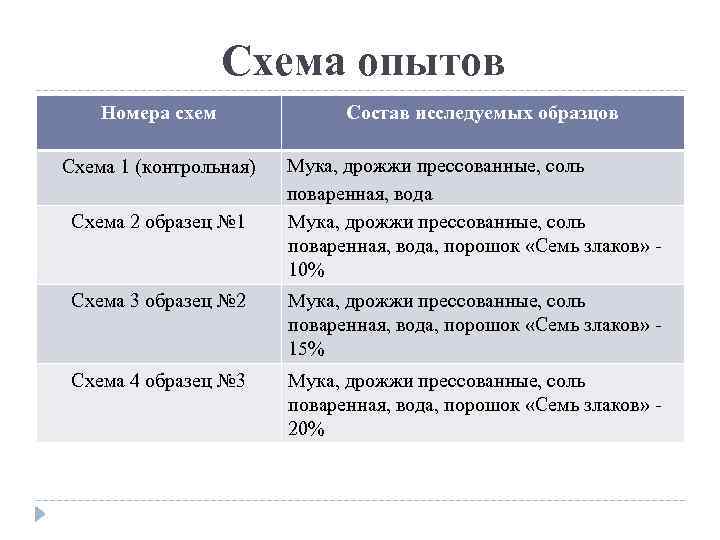 Схема опытов

| Номера схем | Состав исследуемых образцов |
|---|---|
| Схема 1 (контрольная) | Мука, дрожжи прессованные, соль поваренная, вода |
| Схема 2 образец №1 | Мука, дрожжи прессованные, соль поваренная, вода, порошок «Семь злаков» - 10% |
| Схема 3 образец №2 | Мука, дрожжи прессованные, соль поваренная, вода, порошок «Семь злаков» - 15% |
| Схема 4 образец №3 | Мука, дрожжи прессованные, соль поваренная, вода, порошок «Семь злаков» - 20% |